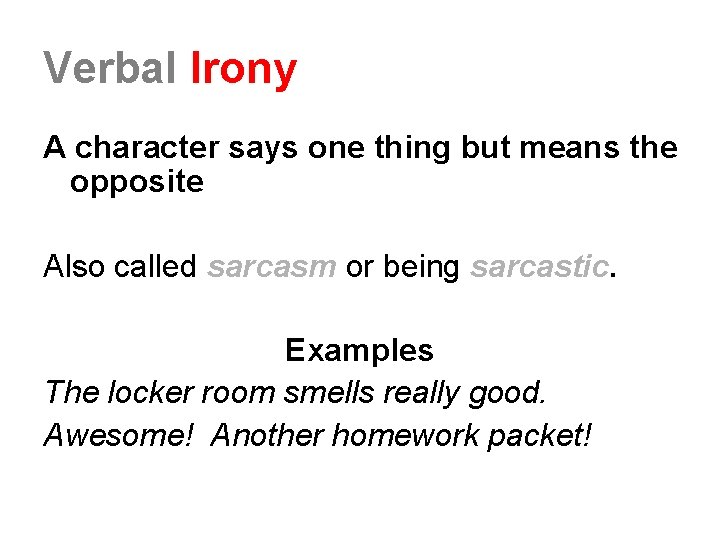 Verbal Irony

A character says one thing but means the opposite

Also called sarcasm or being sarcastic.

Examples

The locker room smells really good.

Awesome!  Another homework packet!